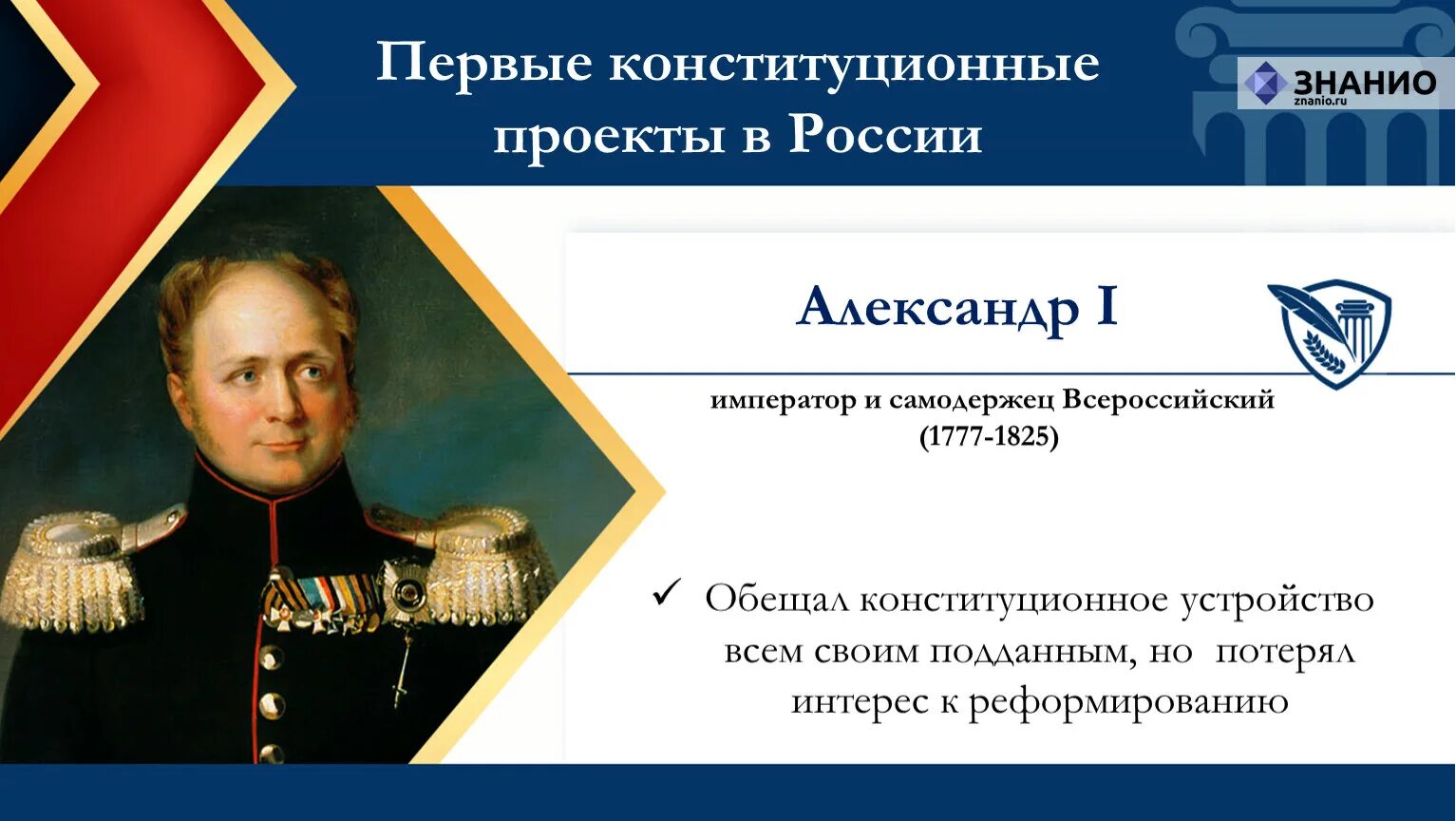 Первые конституционные проекты в России

ЗНАНИО
znanio.ru

Александр I

император и самодержец Всероссийский
(1777-1825)

✓ Обещал конституционное устройство всем своим подданным, но потерял интерес к реформированию